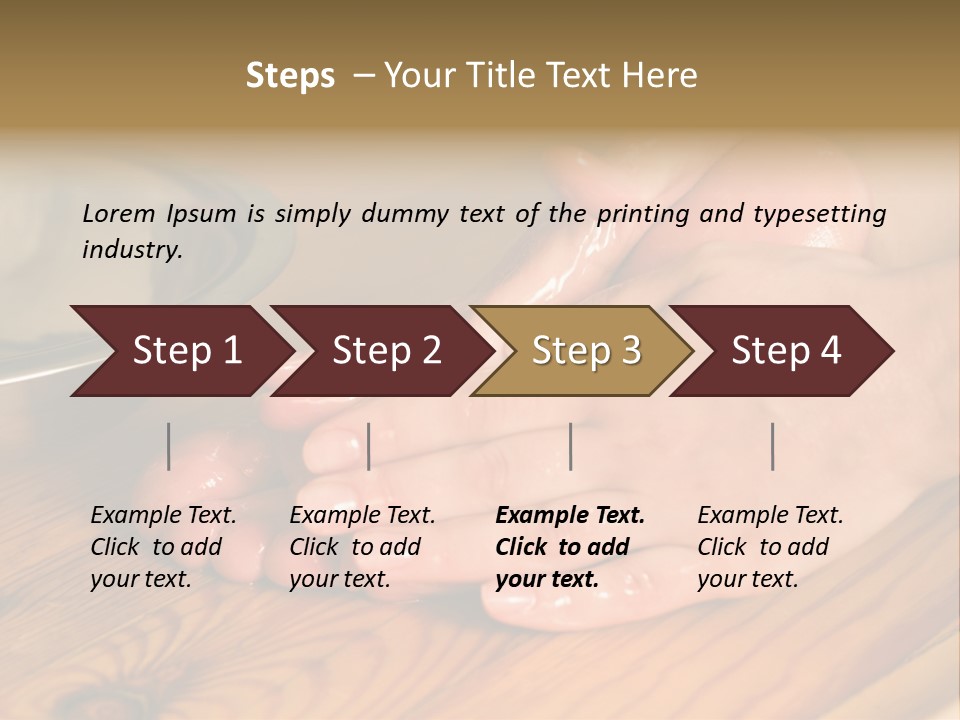 Steps – Your Title Text Here

Lorem Ipsum is simply dummy text of the printing and typesetting industry.

Step 1

Step 2

Step 3

Step 4

Example Text. Click to add your text.

Example Text. Click to add your text.

Example Text. Click to add your text.

Example Text. Click to add your text.